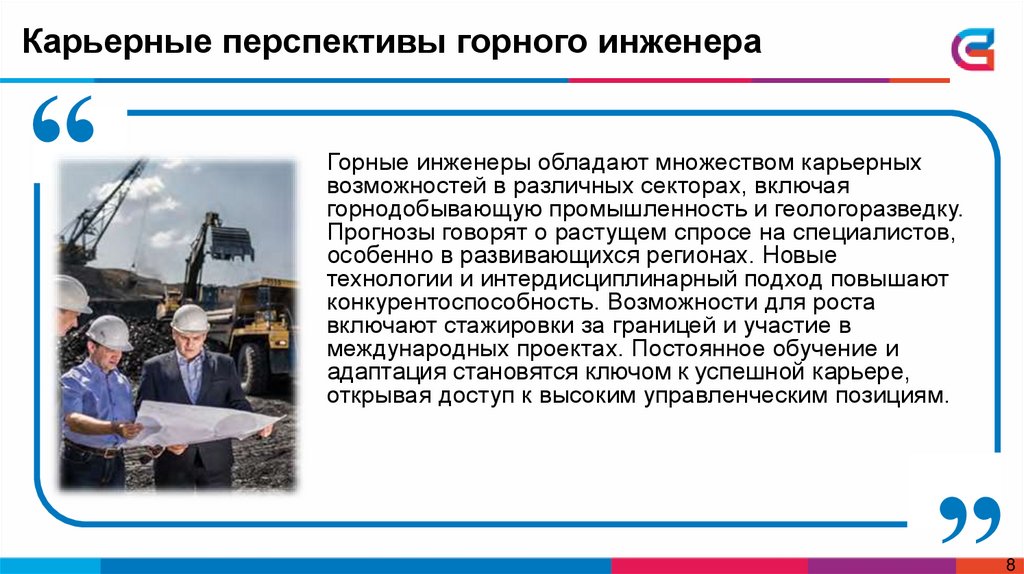 Карьерные перспективы горного инженера

“

Горные инженеры обладают множеством карьерных возможностей в различных секторах, включая горнодобывающую промышленность и геологоразведку. Прогнозы говорят о растущем спросе на специалистов, особенно в развивающихся регионах. Новые технологии и интердисциплинарный подход повышают конкурентоспособность. Возможности для роста включают стажировки за границей и участие в международных проектах. Постоянное обучение и адаптация становятся ключом к успешной карьере, открывая доступ к высоким управленческим позициям.

”

8